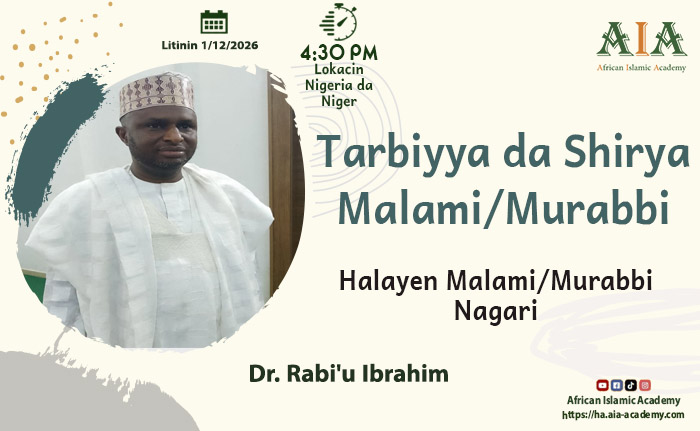 Litinin 1/12/2026

4:30 PM
Lokacin Nigeria da Niger

AIA
African Islamic Academy

Tarbiyya da Shirya Malami/Murabbi

Halayen Malami/Murabbi Nagari

Dr. Rabi'u Ibrahim

African Islamic Academy
https://ha.aia-academy.com